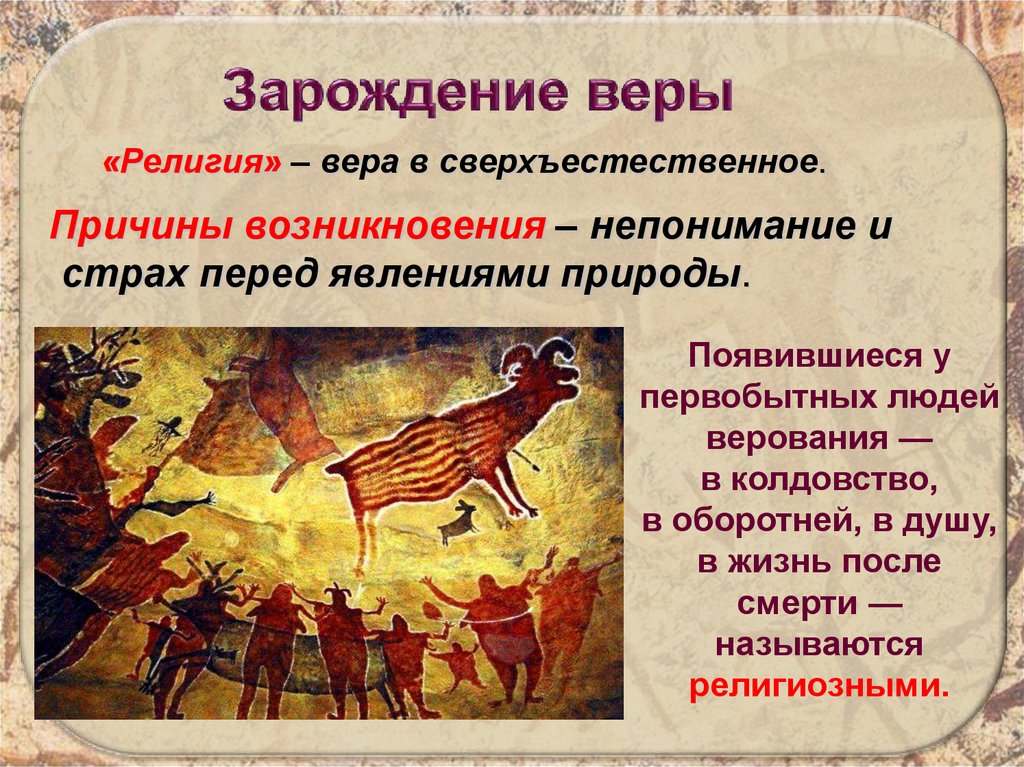 Зарождение веры

«Религия» – вера в сверхъестественное.

Причины возникновения – непонимание и страх перед явлениями природы.

Появившиеся у первобытных людей верования — в колдовство, в оборотней, в душу, в жизнь после смерти — называются религиозными.